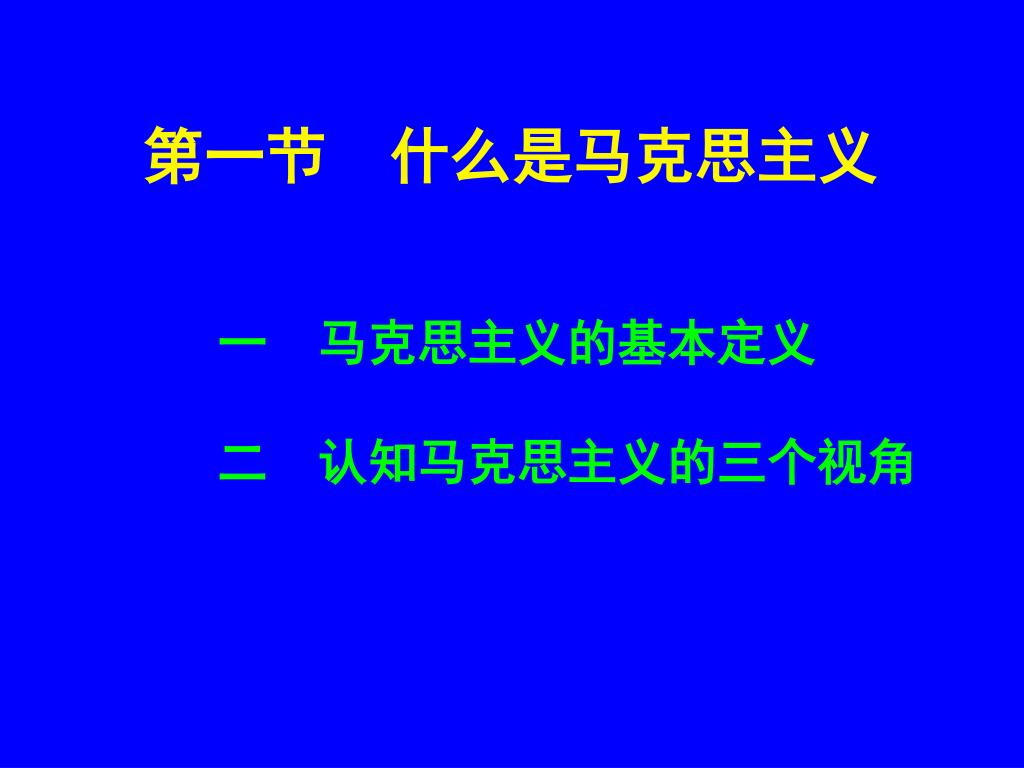 第一节　什么是马克思主义

一　马克思主义的基本定义

二　认知马克思主义的三个视角